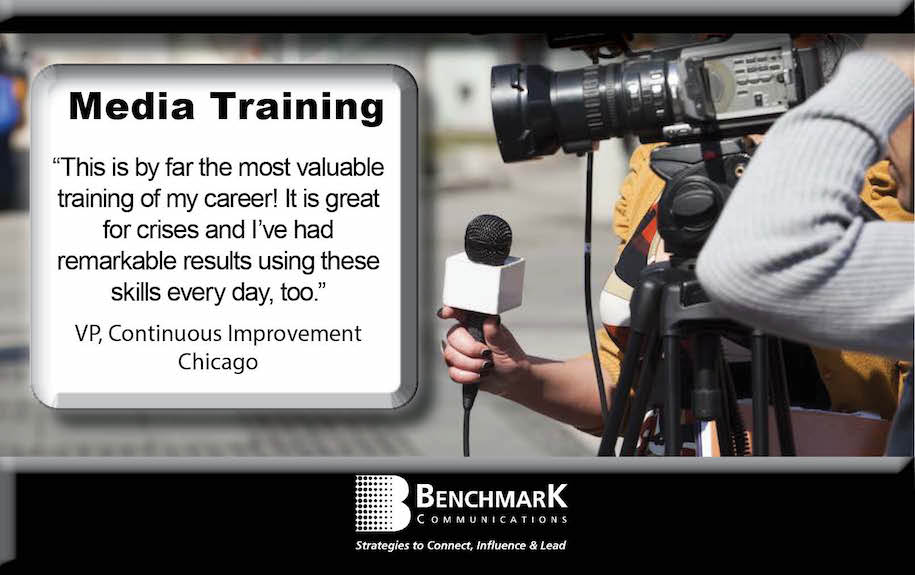 Media Training

“This is by far the most valuable training of my career! It is great for crises and I’ve had remarkable results using these skills every day, too.”

VP, Continuous Improvement
Chicago

BENCHMARK
COMMUNICATIONS

Strategies to Connect, Influence & Lead